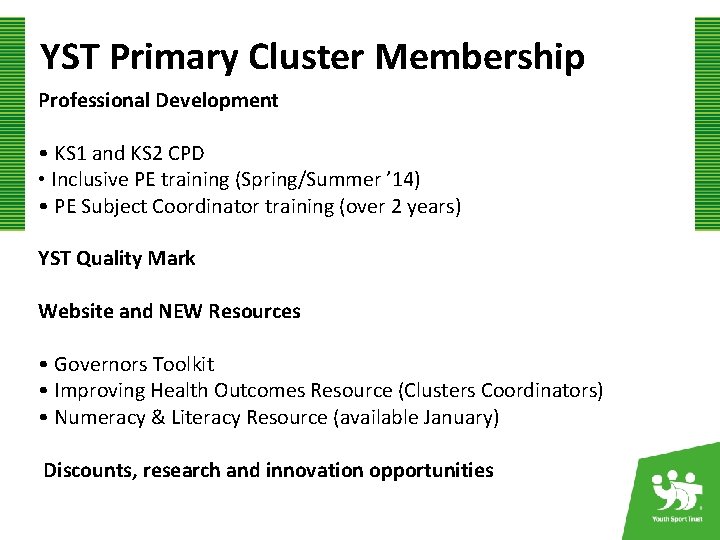 YST Primary Cluster Membership

Professional Development

• KS1 and KS2 CPD
• Inclusive PE training (Spring/Summer '14)
• PE Subject Coordinator training (over 2 years)

YST Quality Mark

Website and NEW Resources

• Governors Toolkit
• Improving Health Outcomes Resource (Clusters Coordinators)
• Numeracy & Literacy Resource (available January)

Discounts, research and innovation opportunities

Youth Sport Trust